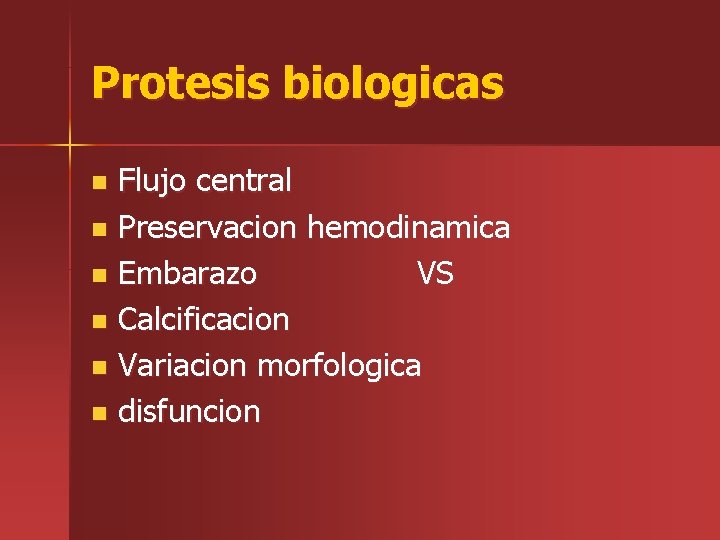 Protesis biologicas

- Flujo central
- Preservacion hemodinamica
- Embarazo VS
- Calcificacion
- Variacion morfologica
- disfuncion